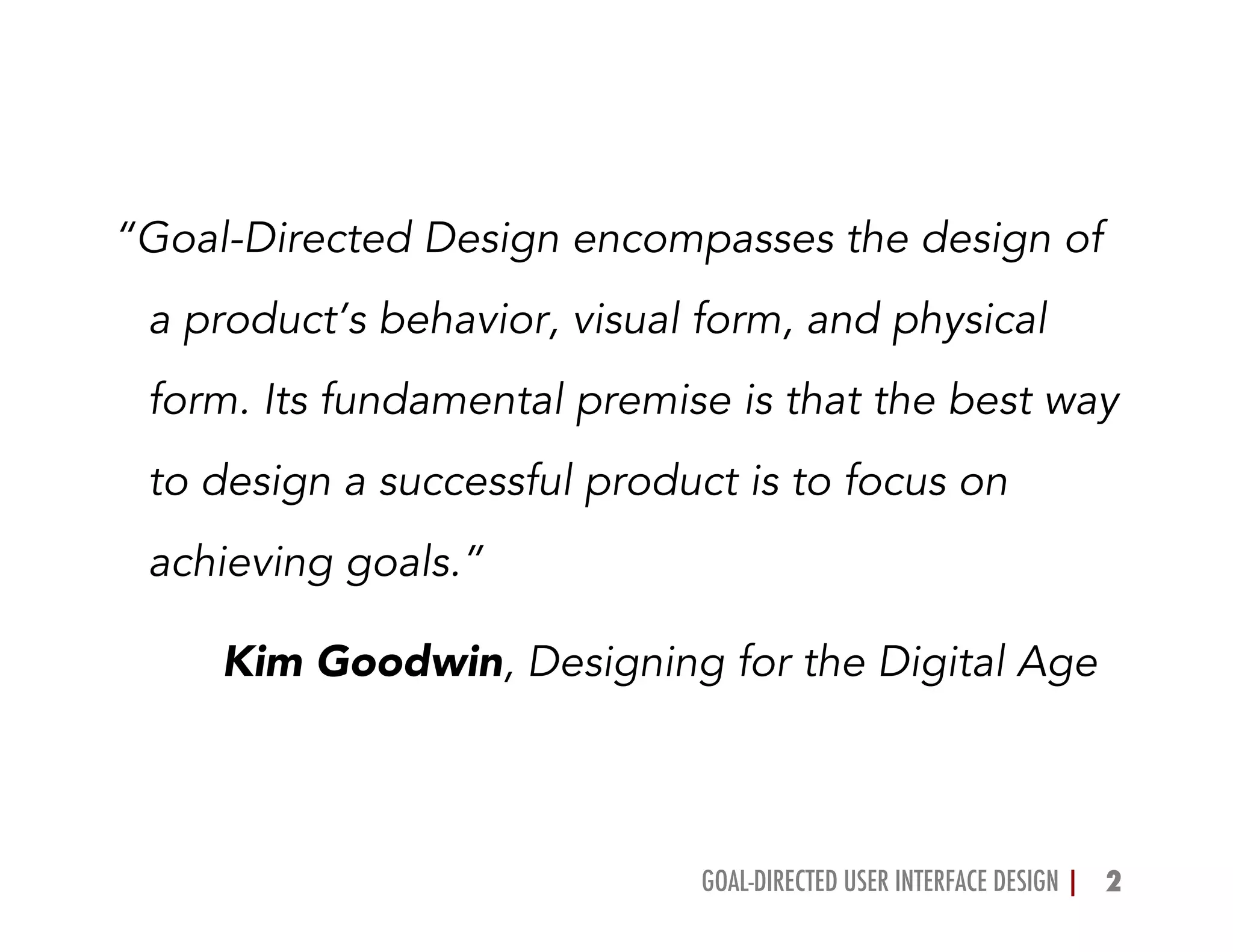 “Goal-Directed Design encompasses the design of a product’s behavior, visual form, and physical form. Its fundamental premise is that the best way to design a successful product is to focus on achieving goals.”

Kim Goodwin, Designing for the Digital Age

GOAL-DIRECTED USER INTERFACE DESIGN | 2